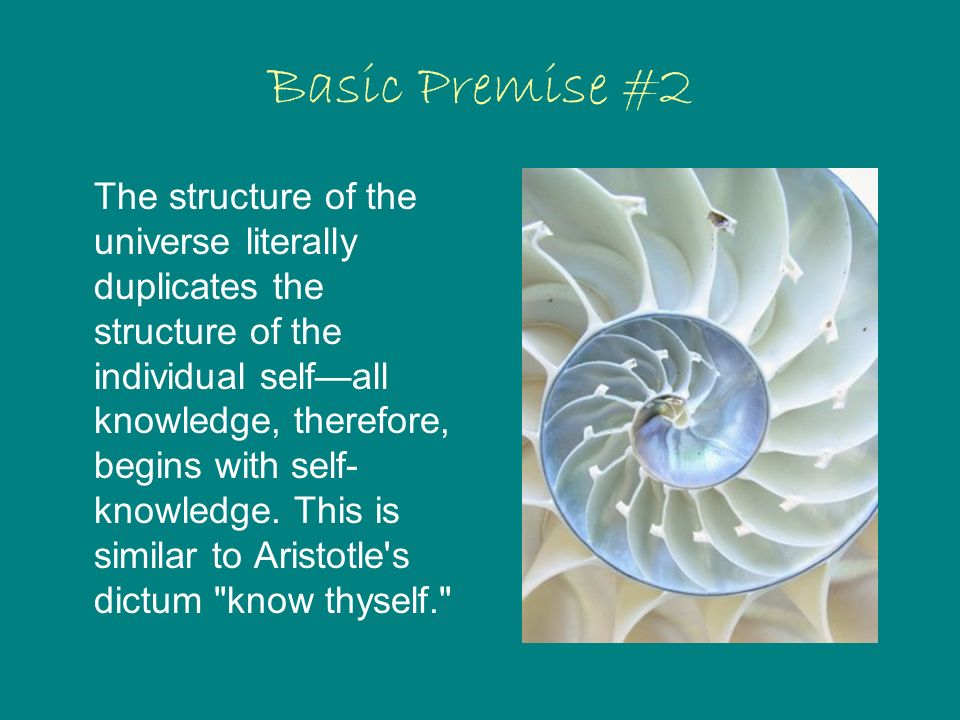 Basic Premise #2

The structure of the universe literally duplicates the structure of the individual self—all knowledge, therefore, begins with self-knowledge. This is similar to Aristotle's dictum "know thyself."